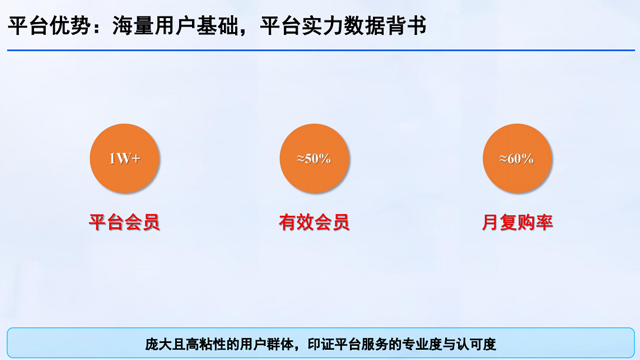 平台优势：海量用户基础，平台实力数据背书

1W+

平台会员

≈50%

有效会员

≈60%

月复购率

庞大且高粘性的用户群体，印证平台服务的专业度与认可度